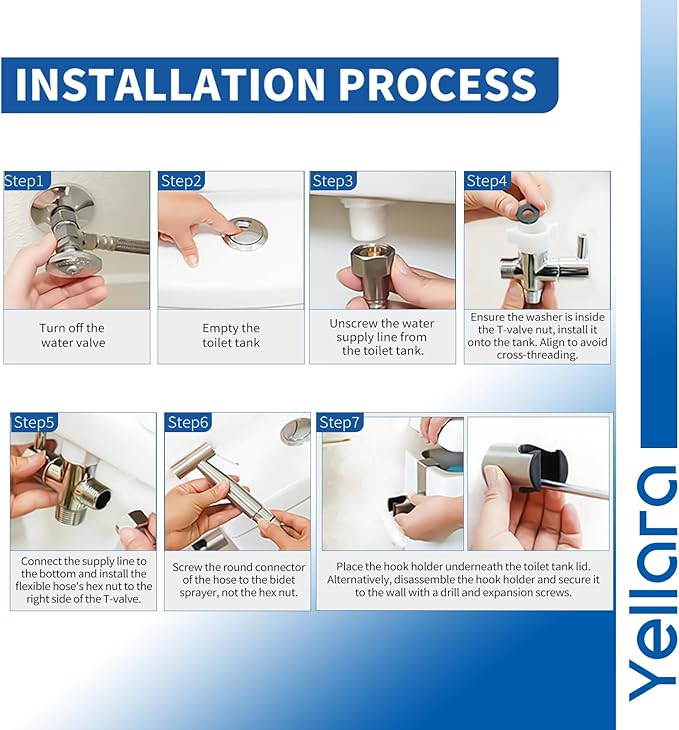 INSTALLATION PROCESS

Step1
Turn off the water valve

Step2
Empty the toilet tank

Step3
Unscrew the water supply line from the toilet tank.

Step4
Ensure the washer is inside the T-valve nut, install it onto the tank. Align to avoid cross-threading.

Step5
Connect the supply line to the bottom and install the flexible hose's hex nut to the right side of the T-valve.

Step6
Screw the round connector of the hose to the bidet sprayer, not the hex nut.

Step7
Place the hook holder underneath the toilet tank lid. Alternatively, disassemble the hook holder and secure it to the wall with a drill and expansion screws.

Yellara